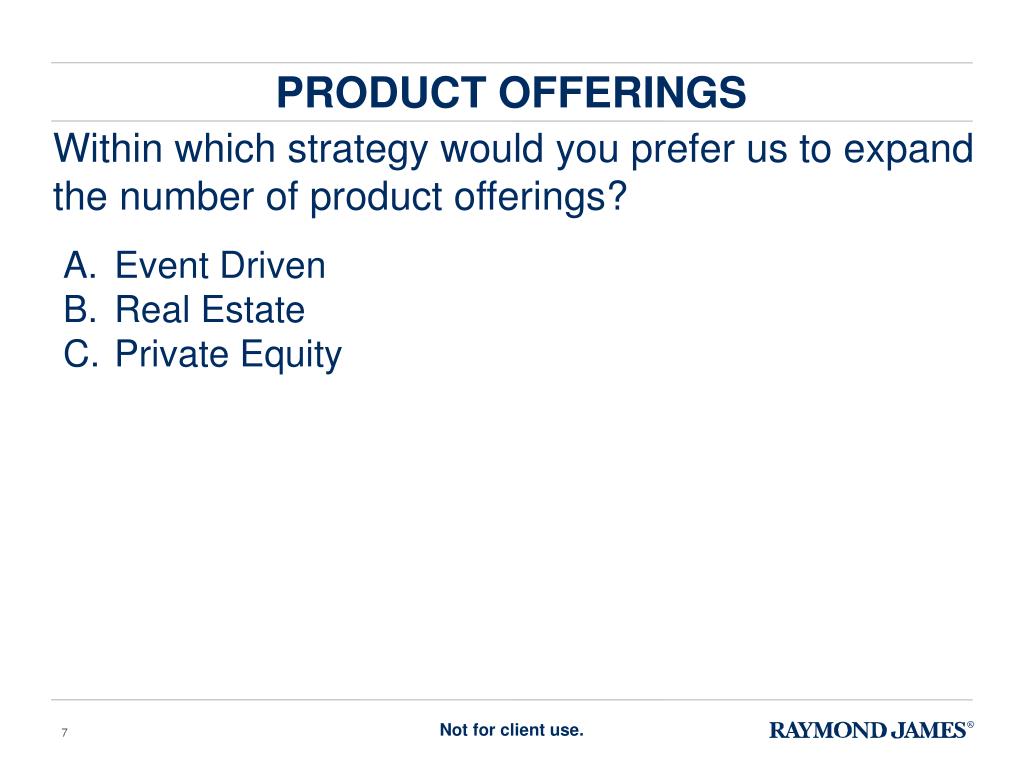 PRODUCT OFFERINGS

Within which strategy would you prefer us to expand the number of product offerings?

A. Event Driven
B. Real Estate
C. Private Equity

7

Not for client use.

RAYMOND JAMES®